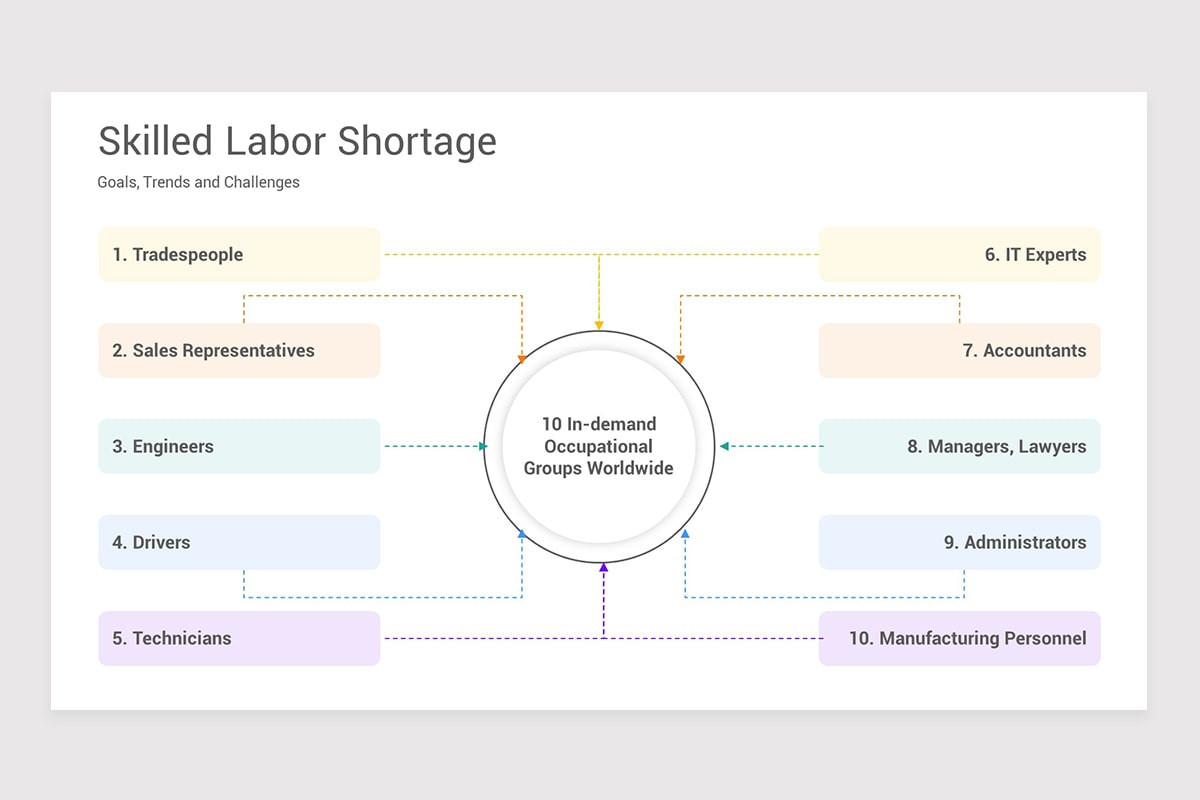 Skilled Labor Shortage

Goals, Trends and Challenges

1. Tradespeople

2. Sales Representatives

3. Engineers

4. Drivers

5. Technicians

10 In-demand Occupational Groups Worldwide

6. IT Experts

7. Accountants

8. Managers, Lawyers

9. Administrators

10. Manufacturing Personnel